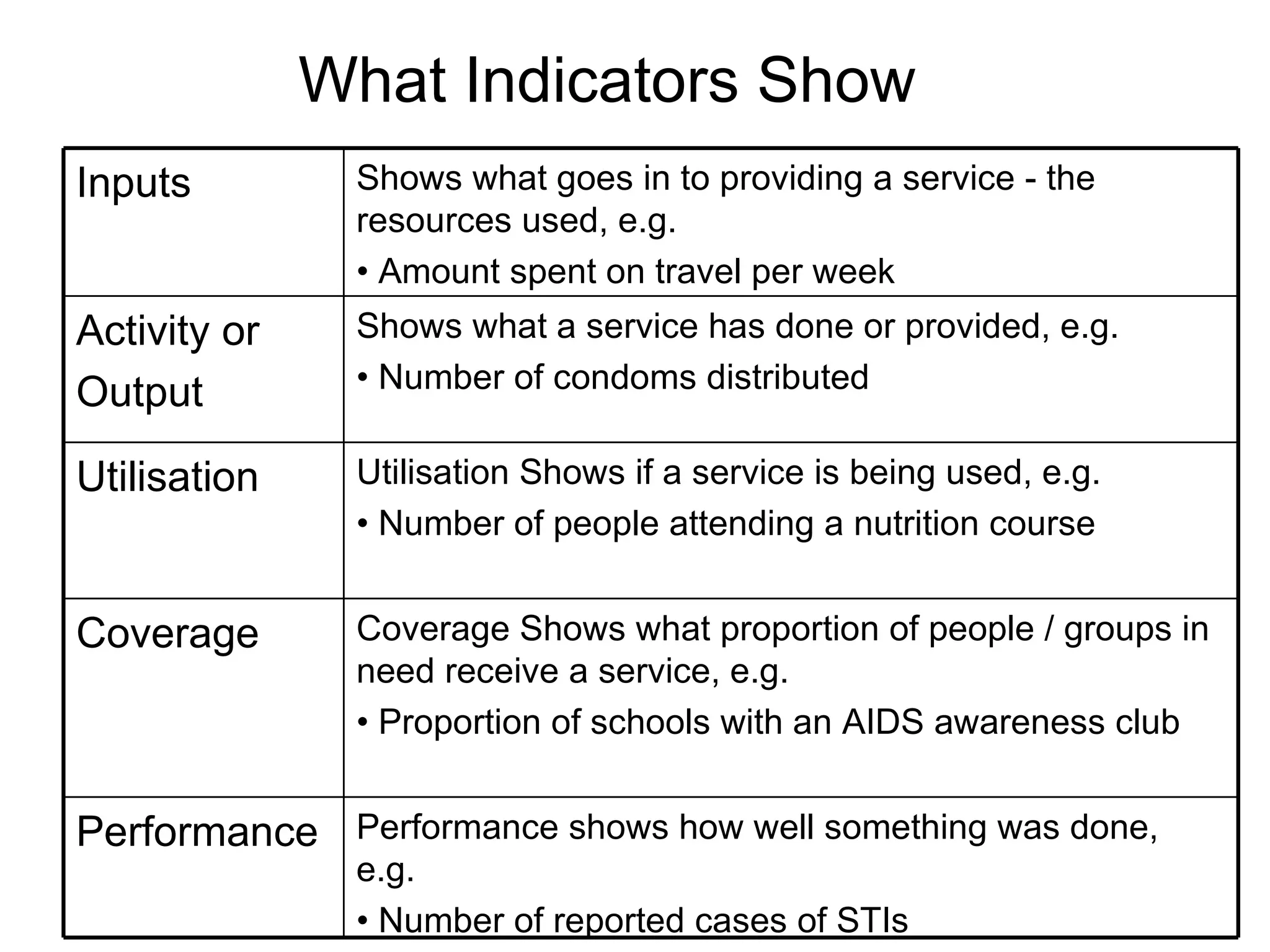 What Indicators Show

| | |
|---|---|
| Inputs | Shows what goes in to providing a service - the resources used, e.g. • Amount spent on travel per week |
| Activity or Output | Shows what a service has done or provided, e.g. • Number of condoms distributed |
| Utilisation | Utilisation Shows if a service is being used, e.g. • Number of people attending a nutrition course |
| Coverage | Coverage Shows what proportion of people / groups in need receive a service, e.g. • Proportion of schools with an AIDS awareness club |
| Performance | Performance shows how well something was done, e.g. • Number of reported cases of STIs |